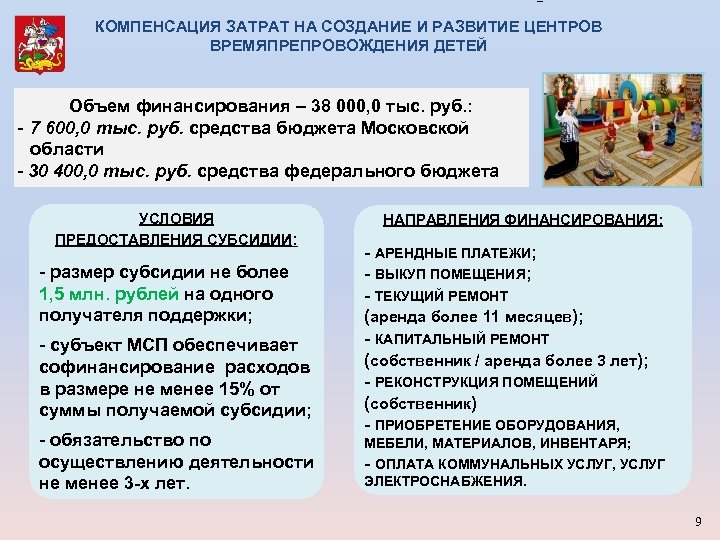 КОМПЕНСАЦИЯ ЗАТРАТ НА СОЗДАНИЕ И РАЗВИТИЕ ЦЕНТРОВ ВРЕМЯПРЕПРОВОЖДЕНИЯ ДЕТЕЙ

Объем финансирования – 38 000,0 тыс. руб.:
- 7 600,0 тыс. руб. средства бюджета Московской области
- 30 400,0 тыс. руб. средства федерального бюджета

УСЛОВИЯ ПРЕДОСТАВЛЕНИЯ СУБСИДИИ:

- размер субсидии не более 1,5 млн. рублей на одного получателя поддержки;

- субъект МСП обеспечивает софинансирование расходов в размере не менее 15% от суммы получаемой субсидии;

- обязательство по осуществлению деятельности не менее 3-х лет.

НАПРАВЛЕНИЯ ФИНАНСИРОВАНИЯ:

- АРЕНДНЫЕ ПЛАТЕЖИ;
- ВЫКУП ПОМЕЩЕНИЯ;
- ТЕКУЩИЙ РЕМОНТ (аренда более 11 месяцев);
- КАПИТАЛЬНЫЙ РЕМОНТ (собственник / аренда более 3 лет);
- РЕКОНСТРУКЦИЯ ПОМЕЩЕНИЙ (собственник)
- ПРИОБРЕТЕНИЕ ОБОРУДОВАНИЯ, МЕБЕЛИ, МАТЕРИАЛОВ, ИНВЕНТАРЯ;
- ОПЛАТА КОММУНАЛЬНЫХ УСЛУГ, УСЛУГ ЭЛЕКТРОСНАБЖЕНИЯ.

9